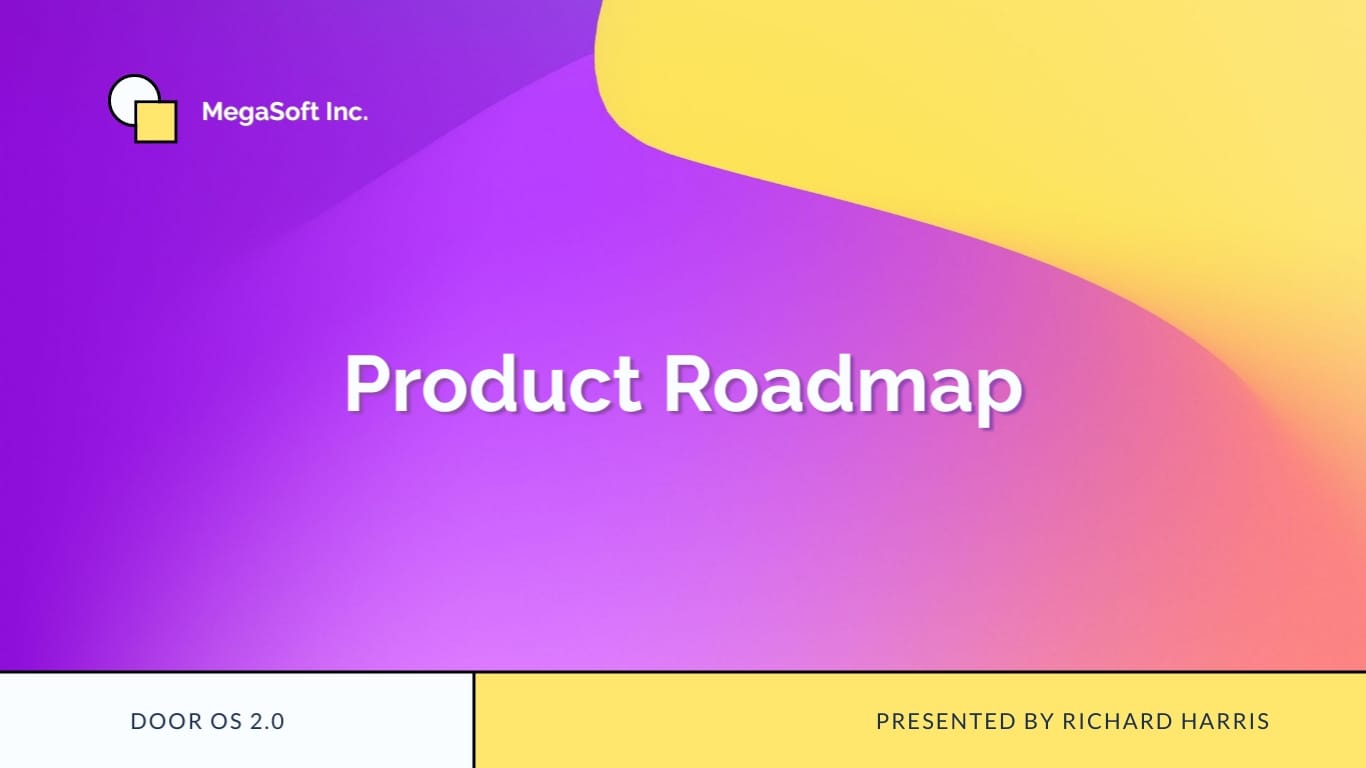 MegaSoft Inc.

Product Roadmap

DOOR OS 2.0

PRESENTED BY RICHARD HARRIS